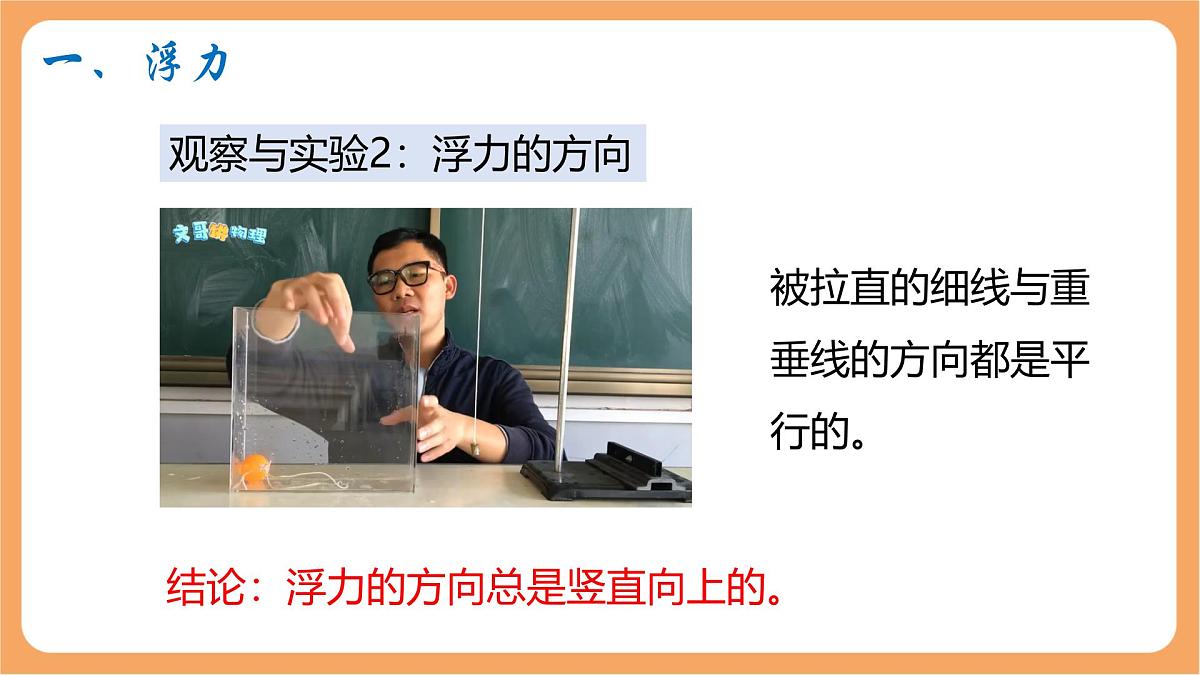 一、浮力

观察与实验2：浮力的方向

文哥讲物理

被拉直的细线与重垂线的方向都是平行的。

结论：浮力的方向总是竖直向上的。